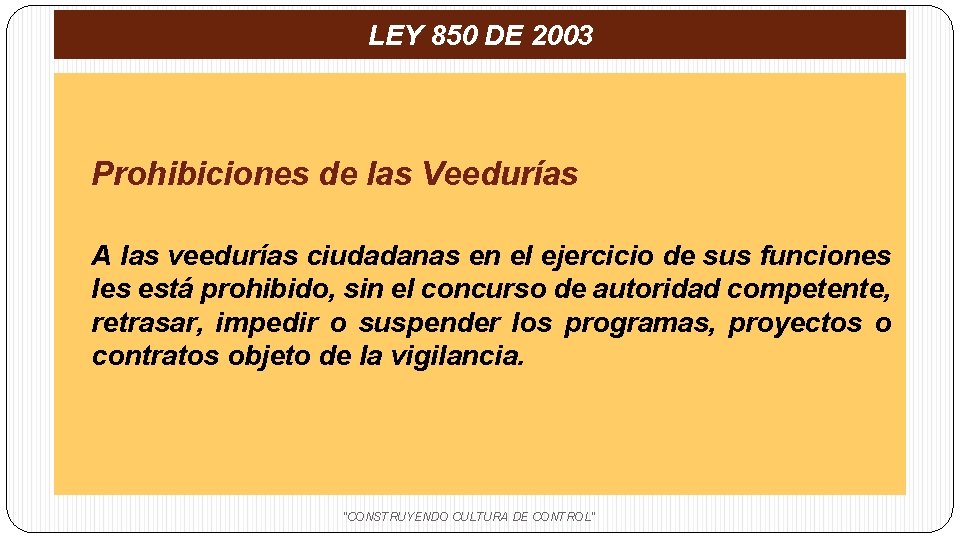 LEY 850 DE 2003

Prohibiciones de las Veedurías

A las veedurías ciudadanas en el ejercicio de sus funciones les está prohibido, sin el concurso de autoridad competente, retrasar, impedir o suspender los programas, proyectos o contratos objeto de la vigilancia.

"CONSTRUYENDO CULTURA DE CONTROL"